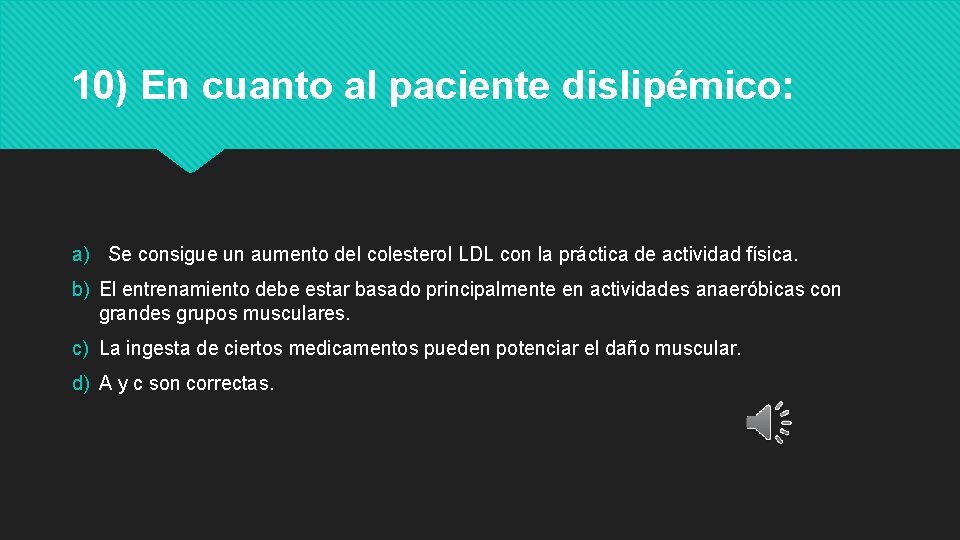 10) En cuanto al paciente dislipémico:

a) Se consigue un aumento del colesterol LDL con la práctica de actividad física.

b) El entrenamiento debe estar basado principalmente en actividades anaeróbicas con grandes grupos musculares.

c) La ingesta de ciertos medicamentos pueden potenciar el daño muscular.

d) A y c son correctas.